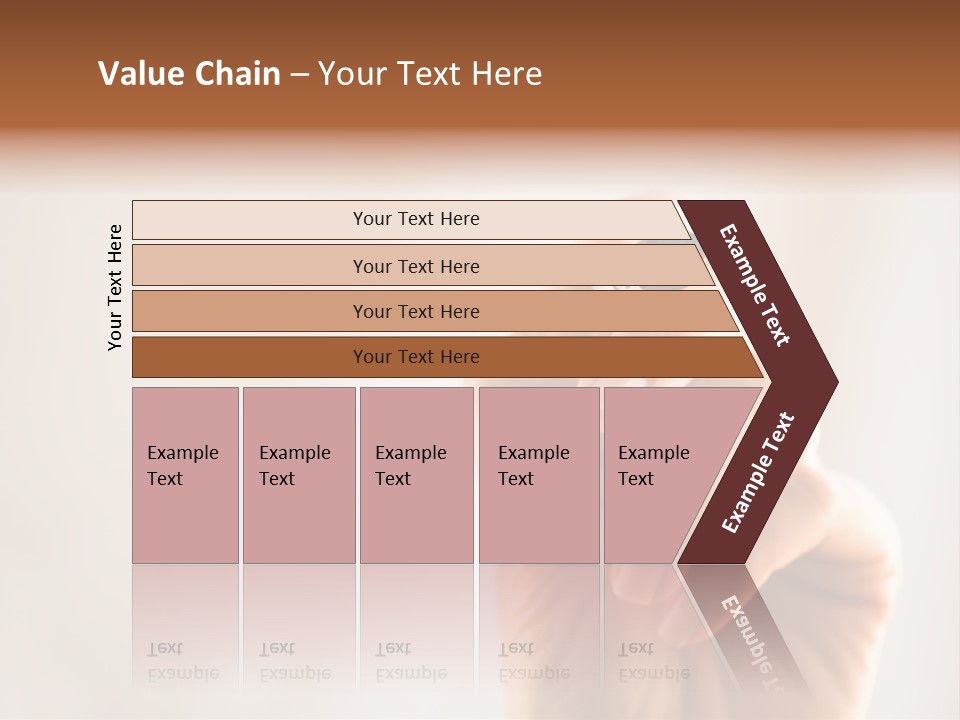 Value Chain – Your Text Here

Your Text Here

Your Text Here

Your Text Here

Your Text Here

Your Text Here

Example Text

Example Text

Example Text

Example Text

Example Text

Example Text

Example Text